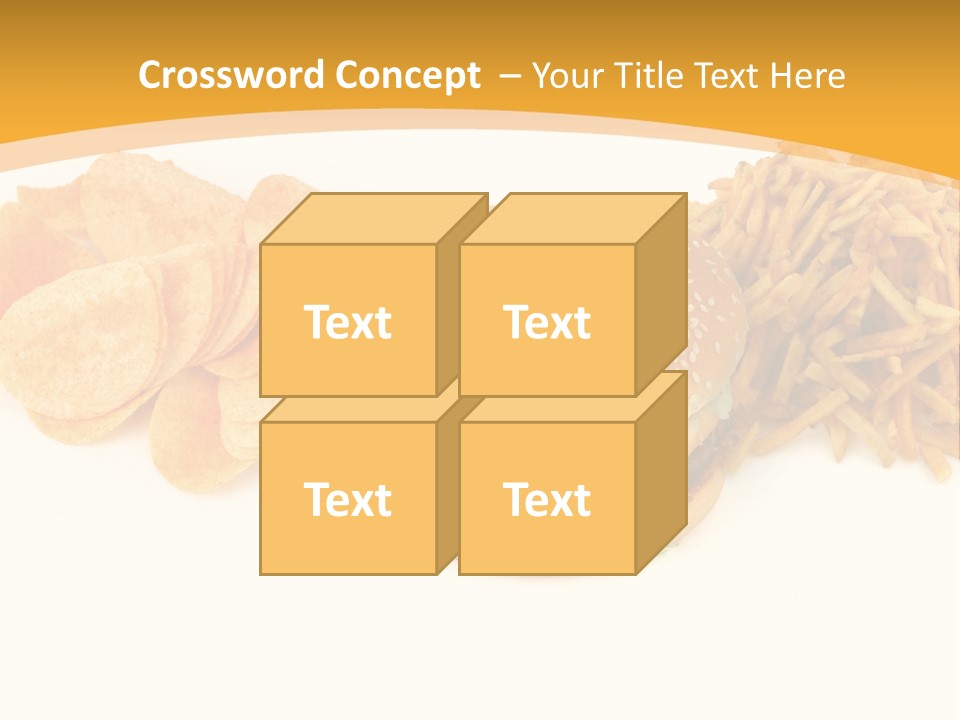 Crossword Concept – Your Title Text Here

Text

Text

Text

Text